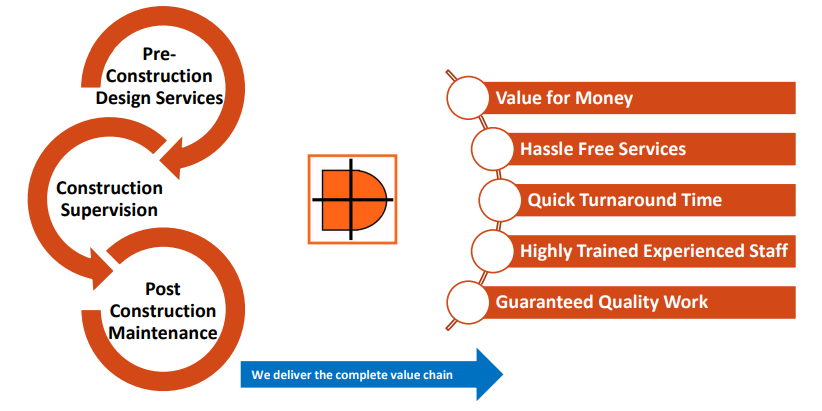 Pre-Construction Design Services

Construction Supervision

Post Construction Maintenance

We deliver the complete value chain

Value for Money

Hassle Free Services

Quick Turnaround Time

Highly Trained Experienced Staff

Guaranteed Quality Work